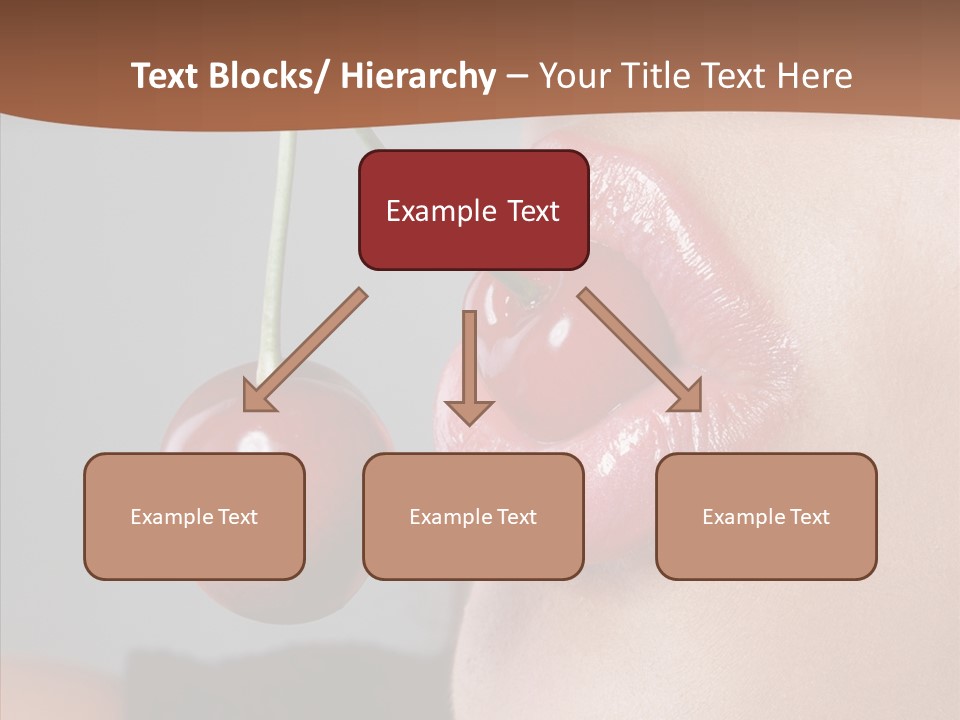 Text Blocks/ Hierarchy – Your Title Text Here

Example Text

Example Text

Example Text

Example Text